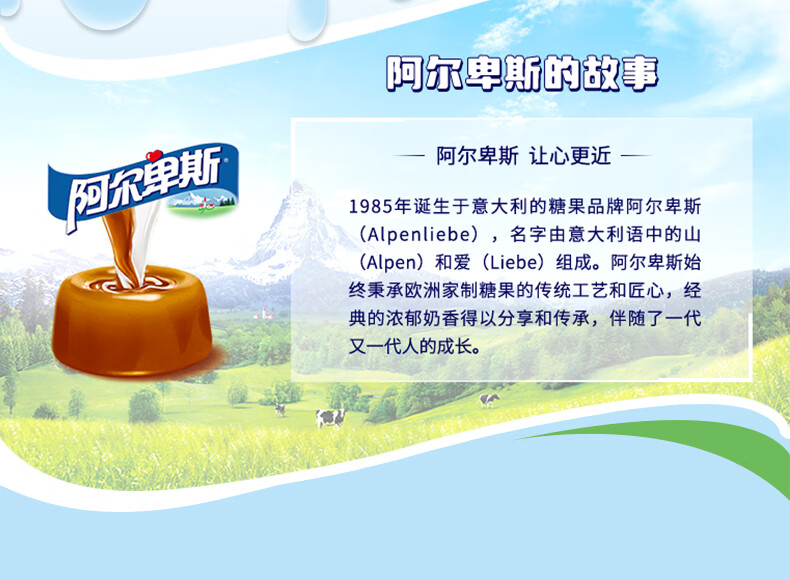 阿尔卑斯的故事

阿尔卑斯

— 阿尔卑斯 让心更近 —

1985年诞生于意大利的糖果品牌阿尔卑斯（Alpenliebe），名字由意大利语中的山（Alpen）和爱（Liebe）组成。阿尔卑斯始终秉承欧洲家制糖果的传统工艺和匠心，经典的浓郁奶香得以分享和传承，伴随了一代又一代人的成长。